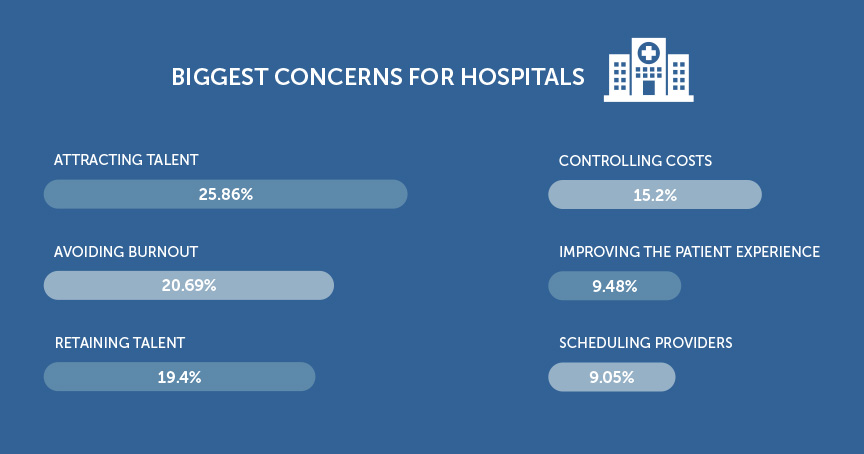 BIGGEST CONCERNS FOR HOSPITALS

ATTRACTING TALENT

25.86%

AVOIDING BURNOUT

20.69%

RETAINING TALENT

19.4%

CONTROLLING COSTS

15.2%

IMPROVING THE PATIENT EXPERIENCE

9.48%

SCHEDULING PROVIDERS

9.05%